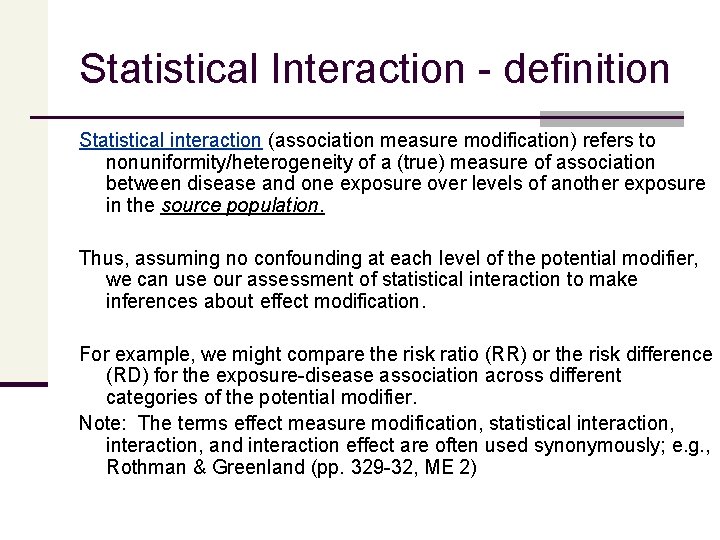 Statistical Interaction - definition

Statistical interaction (association measure modification) refers to nonuniformity/heterogeneity of a (true) measure of association between disease and one exposure over levels of another exposure in the source population.

Thus, assuming no confounding at each level of the potential modifier, we can use our assessment of statistical interaction to make inferences about effect modification.

For example, we might compare the risk ratio (RR) or the risk difference (RD) for the exposure-disease association across different categories of the potential modifier.

Note: The terms effect measure modification, statistical interaction, interaction, and interaction effect are often used synonymously; e.g., Rothman & Greenland (pp. 329-32, ME 2)